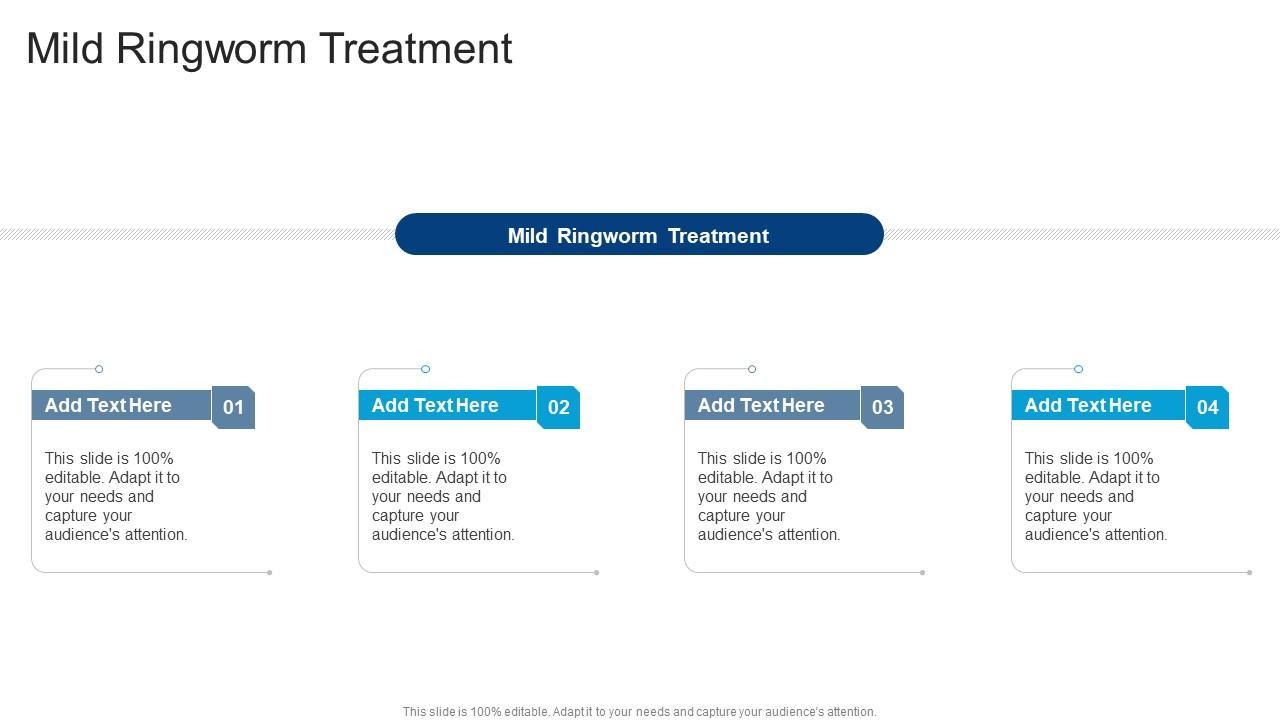 Mild Ringworm Treatment

Mild Ringworm Treatment

Add Text Here 01

This slide is 100% editable. Adapt it to your needs and capture your audience's attention.

Add Text Here 02

This slide is 100% editable. Adapt it to your needs and capture your audience's attention.

Add Text Here 03

This slide is 100% editable. Adapt it to your needs and capture your audience's attention.

Add Text Here 04

This slide is 100% editable. Adapt it to your needs and capture your audience's attention.

This slide is 100% editable. Adapt it to your needs and capture your audience's attention.